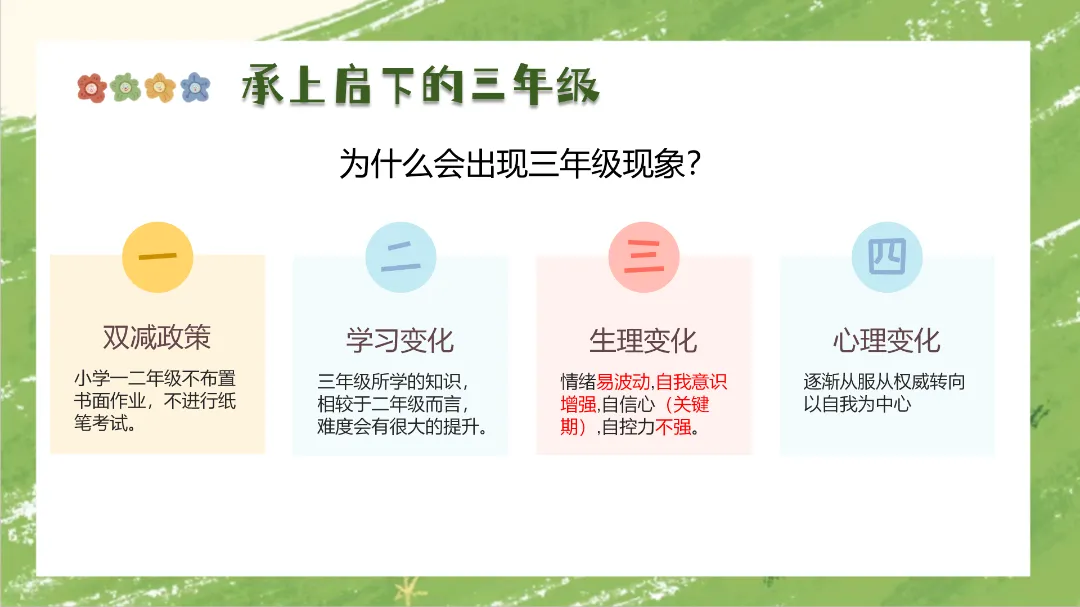 承上启下的三年级

为什么会出现三年级现象?

一

双减政策

小学一二年级不布置书面作业，不进行纸笔考试。

二

学习变化

三年级所学的知识，相较于二年级而言，难度会有很大的提升。

三

生理变化

情绪易波动,自我意识增强,自信心（关键期）,自控力不强。

四

心理变化

逐渐从服从权威转向以自我为中心